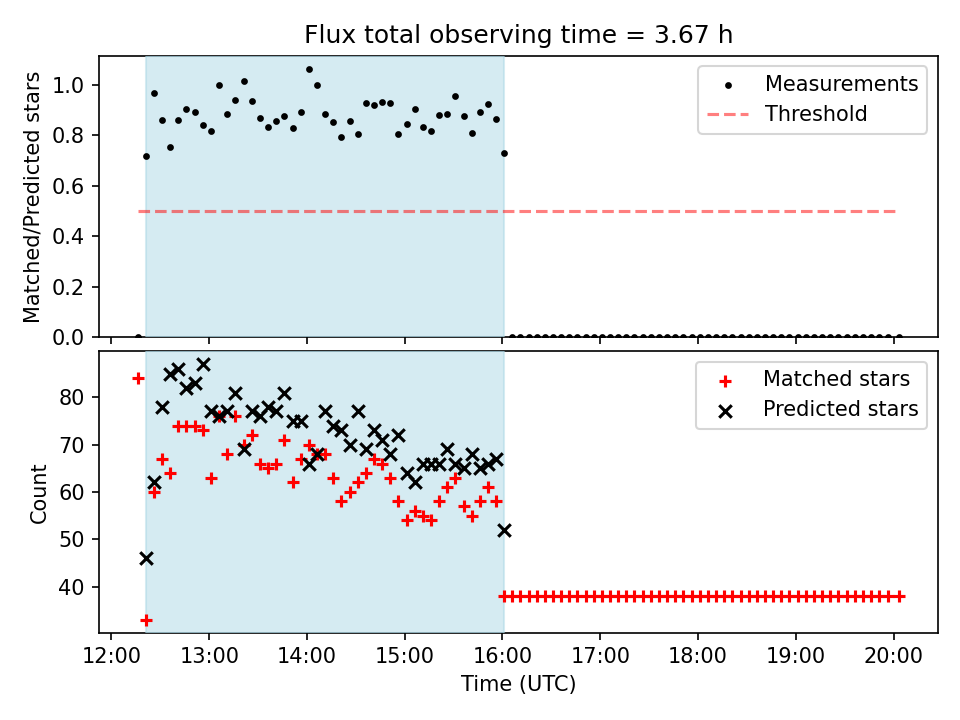 Flux total observing time = 3.67 h

Matched/Predicted stars

1.0
0.8
0.6
0.4
0.2
0.0

Measurements
Threshold

Count

80
70
60
50
40

Matched stars
Predicted stars

12:00 13:00 14:00 15:00 16:00 17:00 18:00 19:00 20:00

Time (UTC)